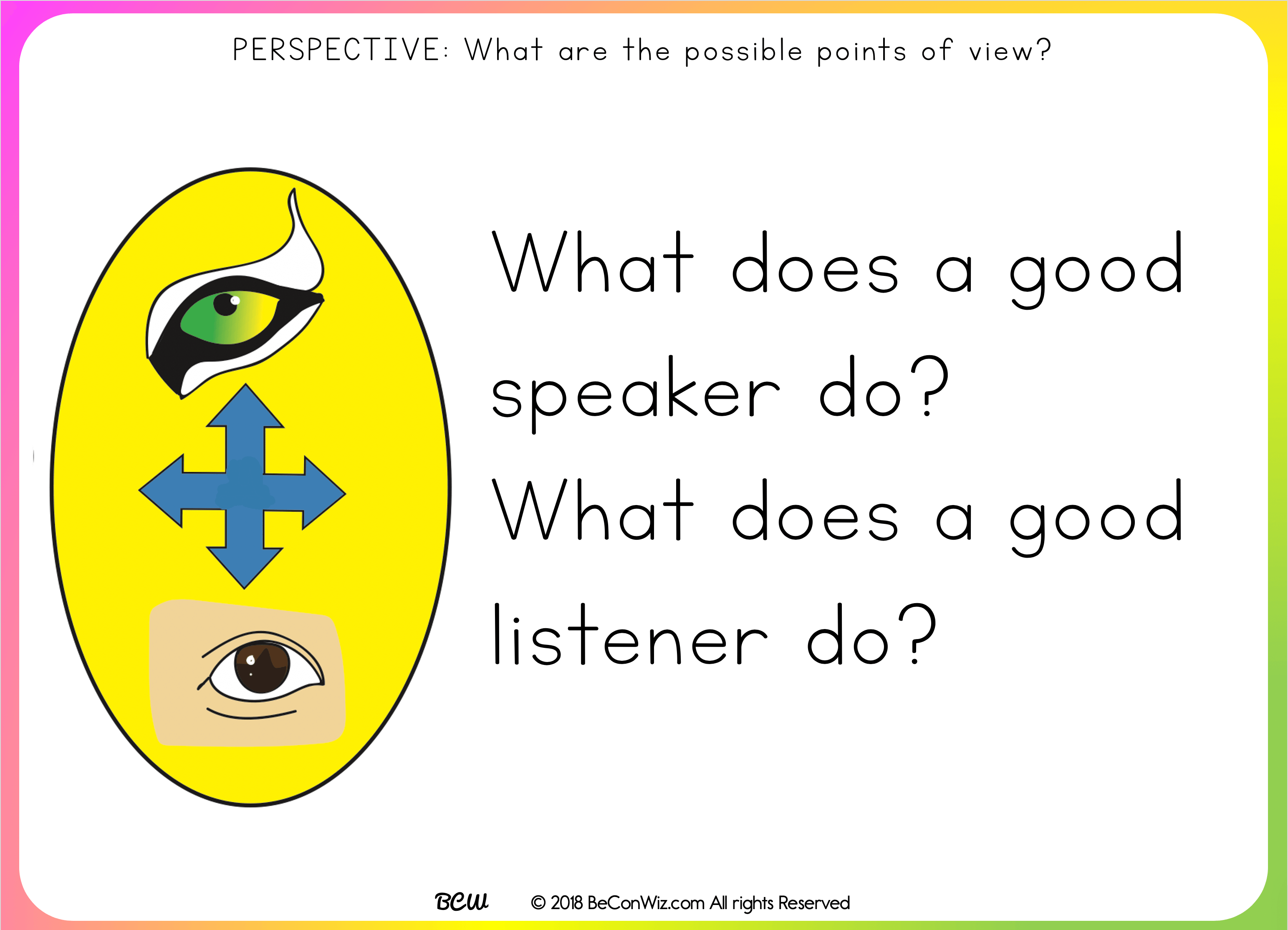 PERSPECTIVE: What are the possible points of view?

What does a good speaker do?
What does a good listener do?

BCW © 2018 BeConWiz.com All rights Reserved